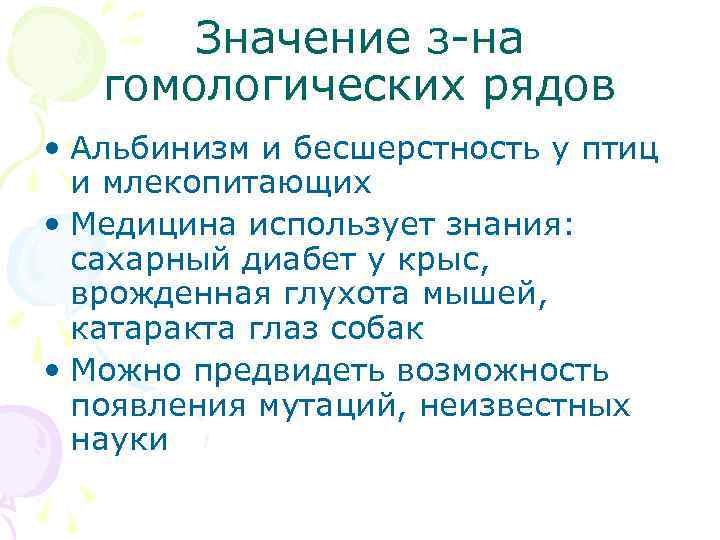 Значение з-на гомологических рядов

• Альбинизм и бесшерстность у птиц и млекопитающих
• Медицина использует знания: сахарный диабет у крыс, врожденная глухота мышей, катаракта глаз собак
• Можно предвидеть возможность появления мутаций, неизвестных науки